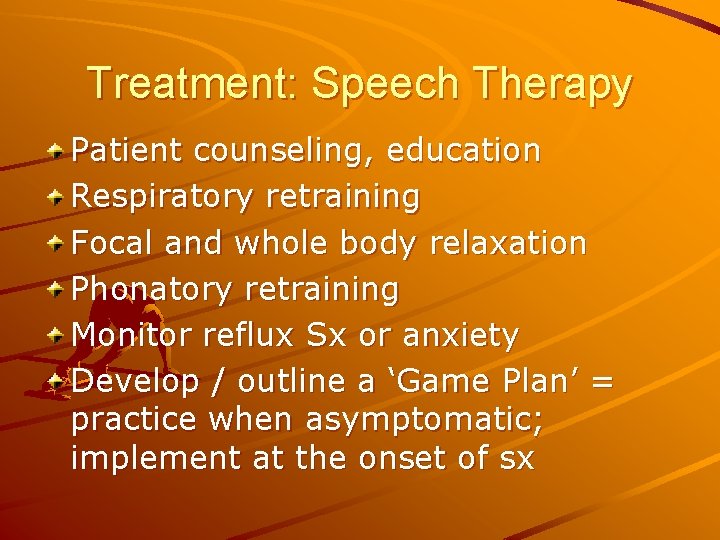 Treatment: Speech Therapy

Patient counseling, education

Respiratory retraining

Focal and whole body relaxation

Phonatory retraining

Monitor reflux Sx or anxiety

Develop / outline a ‘Game Plan’ = practice when asymptomatic; implement at the onset of sx